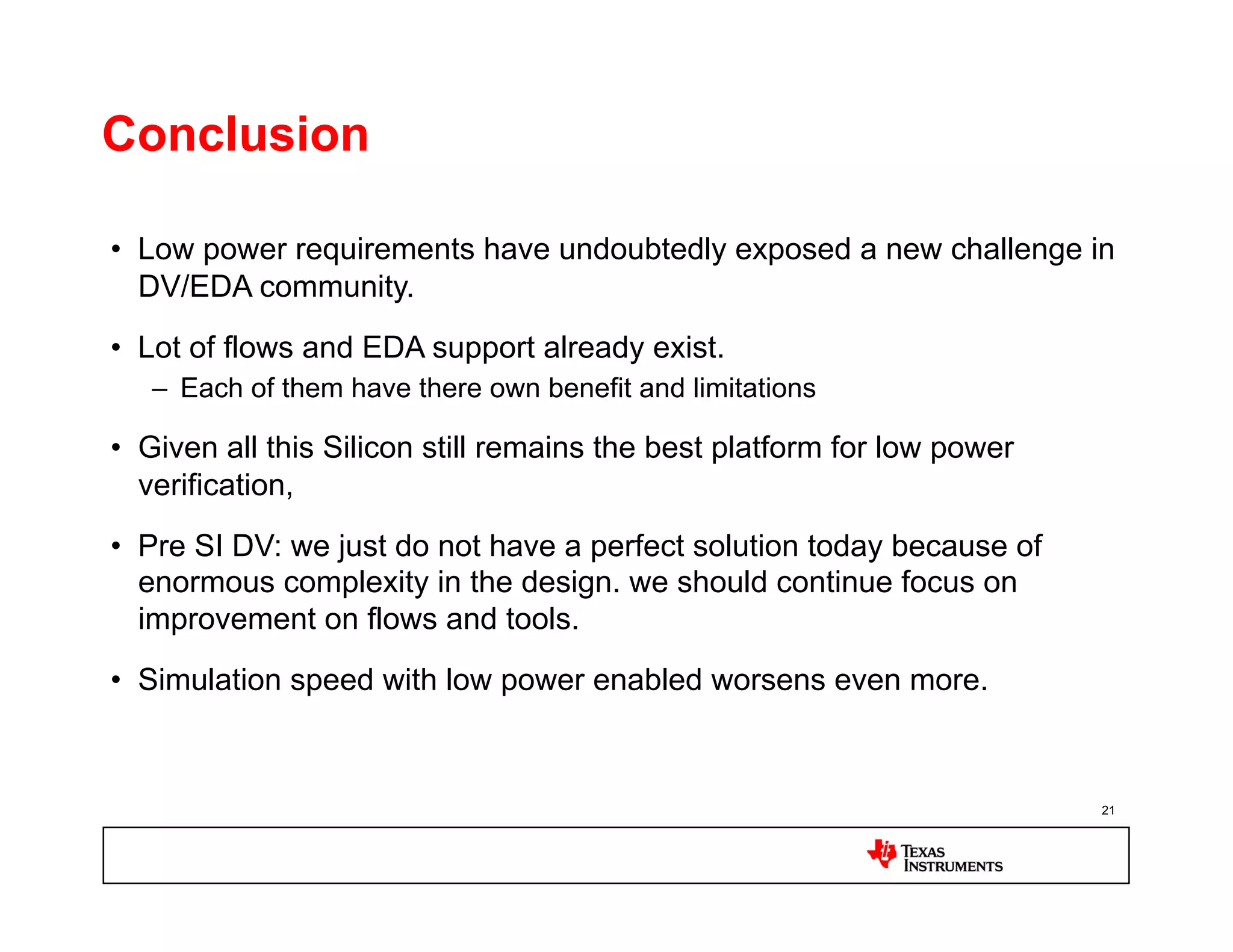 Conclusion

• Low power requirements have undoubtedly exposed a new challenge in DV/EDA community.

• Lot of flows and EDA support already exist.
– Each of them have there own benefit and limitations

• Given all this Silicon still remains the best platform for low power verification,

• Pre SI DV: we just do not have a perfect solution today because of enormous complexity in the design. we should continue focus on improvement on flows and tools.

• Simulation speed with low power enabled worsens even more.

21

TEXAS INSTRUMENTS